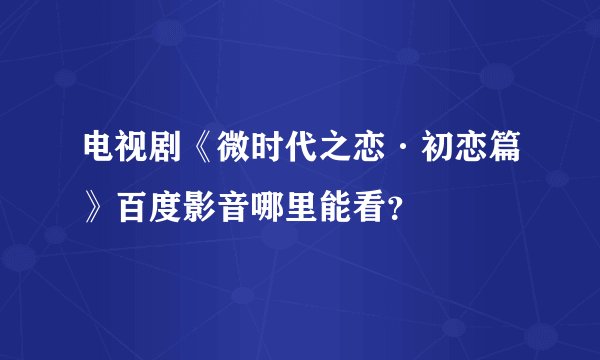 电视剧《微时代之恋·初恋篇》百度影音哪里能看?